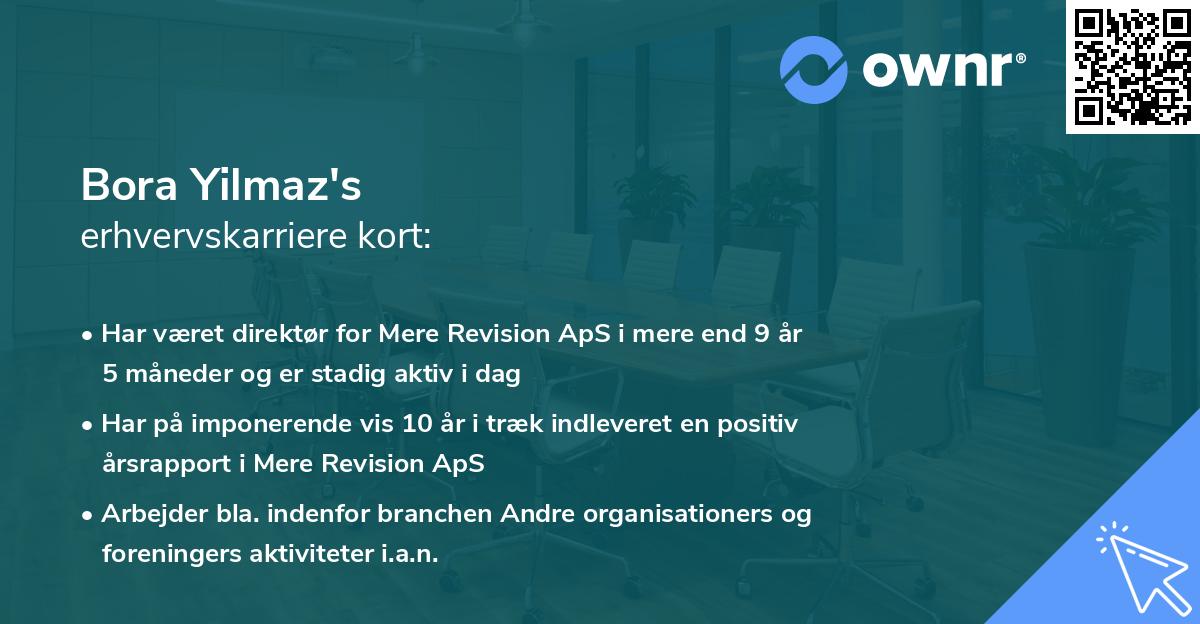 ownr®

Bora Yilmaz's
erhvervskarriere kort:

• Har været direktør for Mere Revision ApS i mere end 9 år 5 måneder og er stadig aktiv i dag

• Har på imponerende vis 10 år i træk indleveret en positiv årsrapport i Mere Revision ApS

• Arbejder bla. indenfor branchen Andre organisationers og foreningers aktiviteter i.a.n.